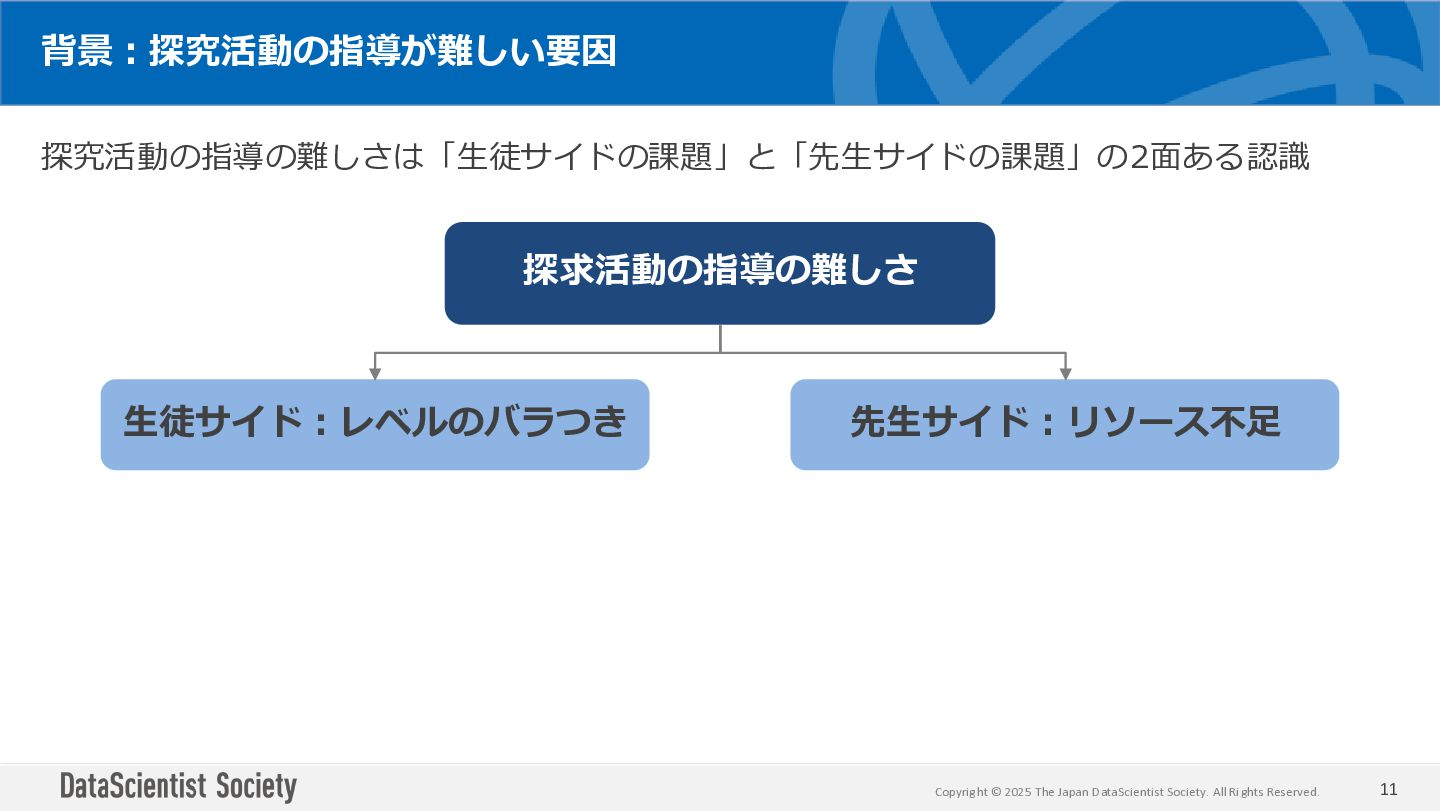 背景：探究活動の指導が難しい要因

探究活動の指導の難しさは「生徒サイドの課題」と「先生サイドの課題」の2面ある認識

探求活動の指導の難しさ

生徒サイド：レベルのバラつき

先生サイド：リソース不足

DataScientist Society

Copyright © 2025 The Japan DataScientist Society. All Rights Reserved.

11